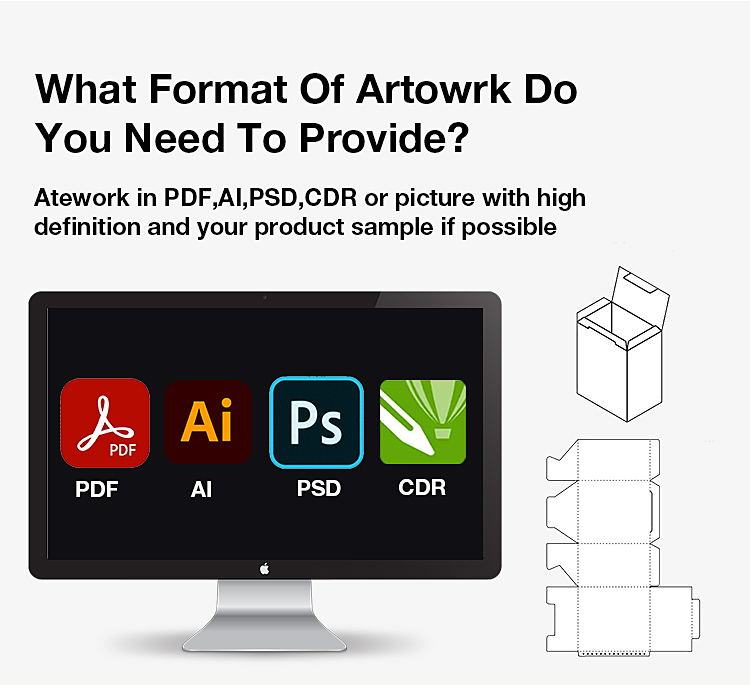 What Format Of Artowrk Do You Need To Provide?

Atework in PDF,AI,PSD,CDR or picture with high definition and your product sample if possible

PDF
Ai
Ps

PDF
AI
PSD
CDR